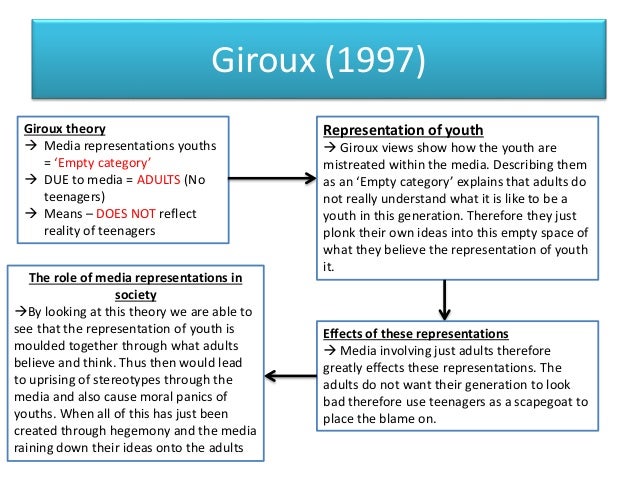 Giroux (1997)

Giroux theory
→ Media representations youths = 'Empty category'
→ DUE to media = ADULTS (No teenagers)
→ Means – DOES NOT reflect reality of teenagers

Representation of youth
→ Giroux views show how the youth are mistreated within the media. Describing them as an 'Empty category' explains that adults do not really understand what it is like to be a youth in this generation. Therefore they just plonk their own ideas into this empty space of what they believe the representation of youth it.

Effects of these representations
→ Media involving just adults therefore greatly effects these representations. The adults do not want their generation to look bad therefore use teenagers as a scapegoat to place the blame on.

The role of media representations in society
→By looking at this theory we are able to see that the representation of youth is moulded together through what adults believe and think. Thus then would lead to uprising of stereotypes through the media and also cause moral panics of youths. When all of this has just been created through hegemony and the media raining down their ideas onto the adults